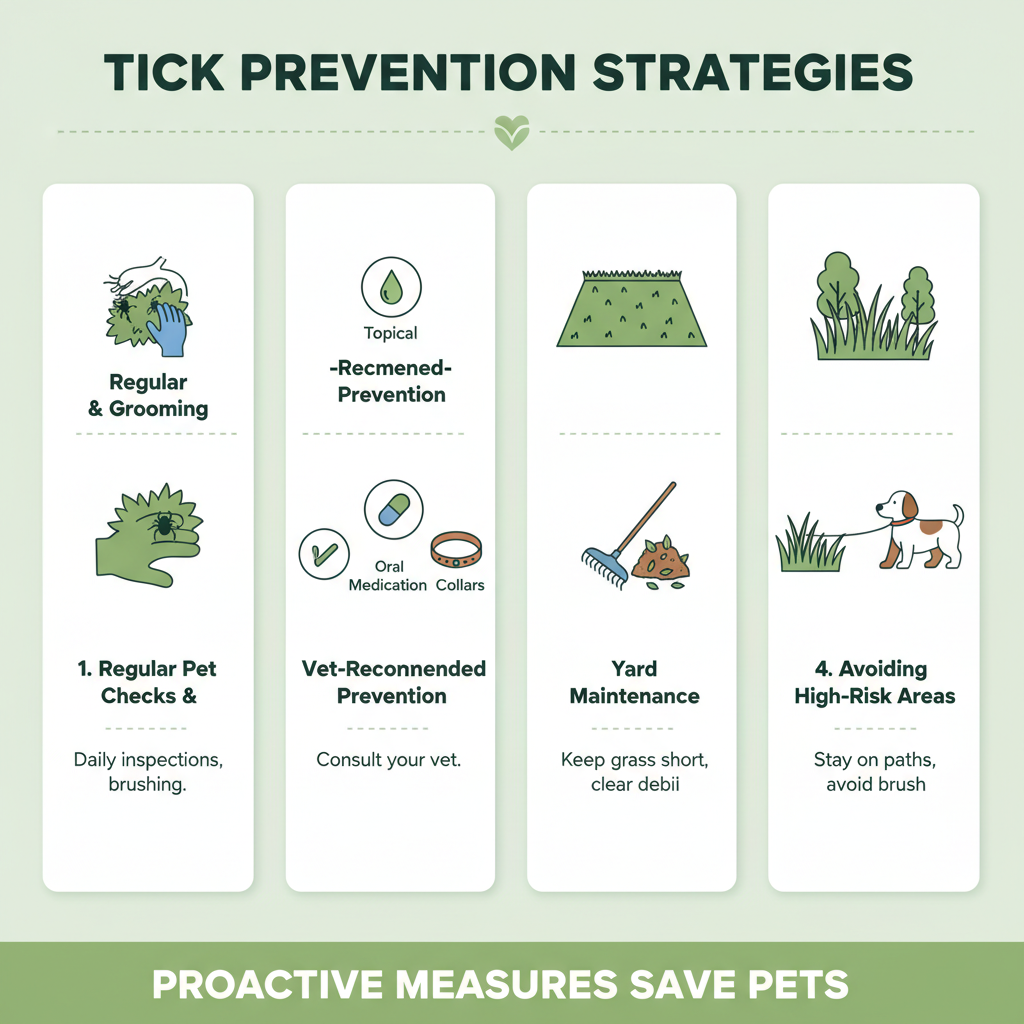 TICK PREVENTION STRATEGIES

Regular
& Grooming

1. Regular Pet Checks &

Daily inspections, brushing.

Topical

-Recmened-
Prevention

Oral Medication

Collars

Vet-Reconnended Prevention

Consult your vet.

Yard Maintenance

Keep grass short, clear debii

4. Avoiding High-Risk Areas

Stay on paths, avoid brush

PROACTIVE MEASURES SAVE PETS